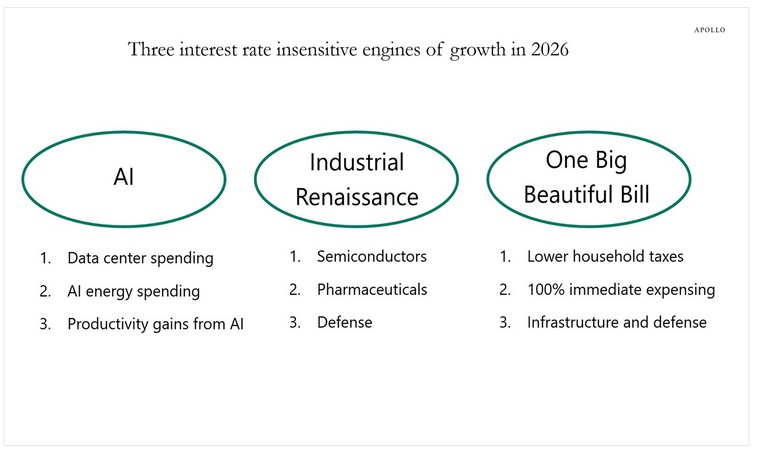 APOLLO

Three interest rate insensitive engines of growth in 2026

AI

1. Data center spending
2. AI energy spending
3. Productivity gains from AI

Industrial Renaissance

1. Semiconductors
2. Pharmaceuticals
3. Defense

One Big Beautiful Bill

1. Lower household taxes
2. 100% immediate expensing
3. Infrastructure and defense